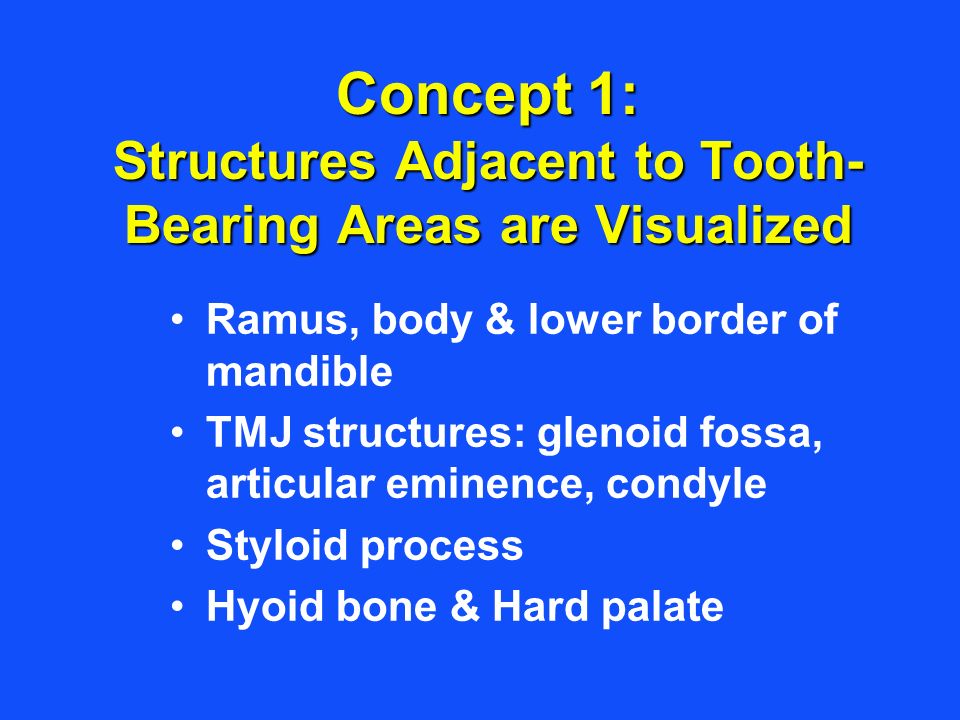 Concept 1:
Structures Adjacent to Tooth-Bearing Areas are Visualized

• Ramus, body & lower border of mandible
• TMJ structures: glenoid fossa, articular eminence, condyle
• Styloid process
• Hyoid bone & Hard palate